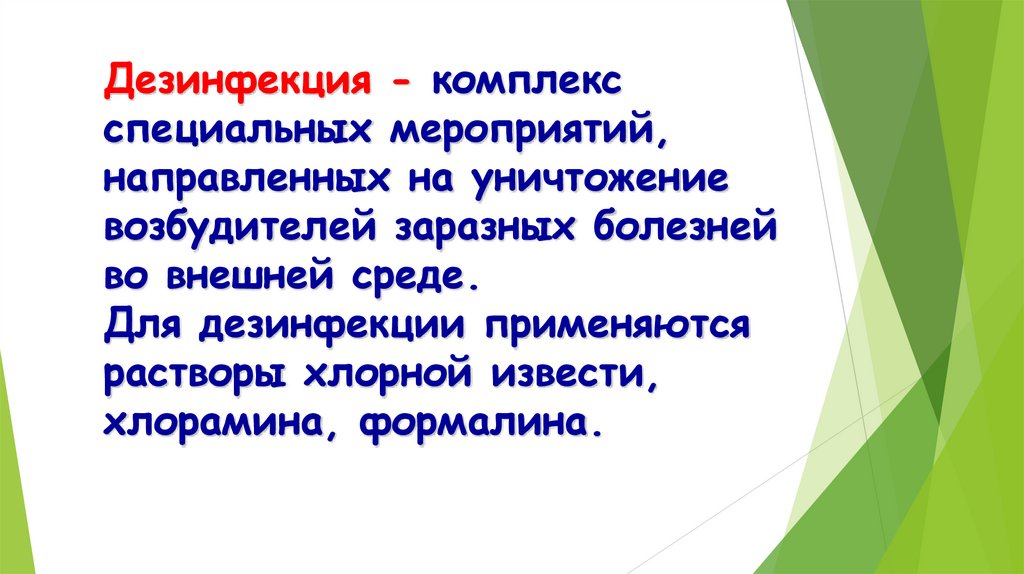 Дезинфекция - комплекс специальных мероприятий, направленных на уничтожение возбудителей заразных болезней во внешней среде.
Для дезинфекции применяются растворы хлорной извести, хлорамина, формалина.